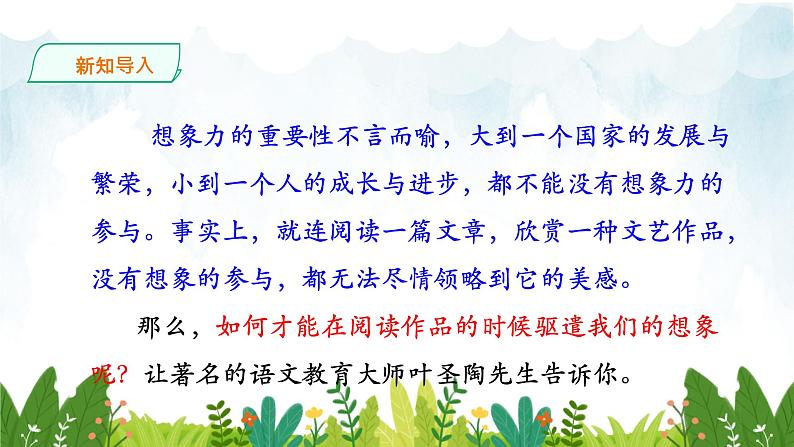 新知导入

想象力的重要性不言而喻，大到一个国家的发展与繁荣，小到一个人的成长与进步，都不能没有想象力的参与。事实上，就连阅读一篇文章，欣赏一种文艺作品，没有想象的参与，都无法尽情领略到它的美感。

那么，如何才能在阅读作品的时候驱遣我们的想象呢？让著名的语文教育大师叶圣陶先生告诉你。